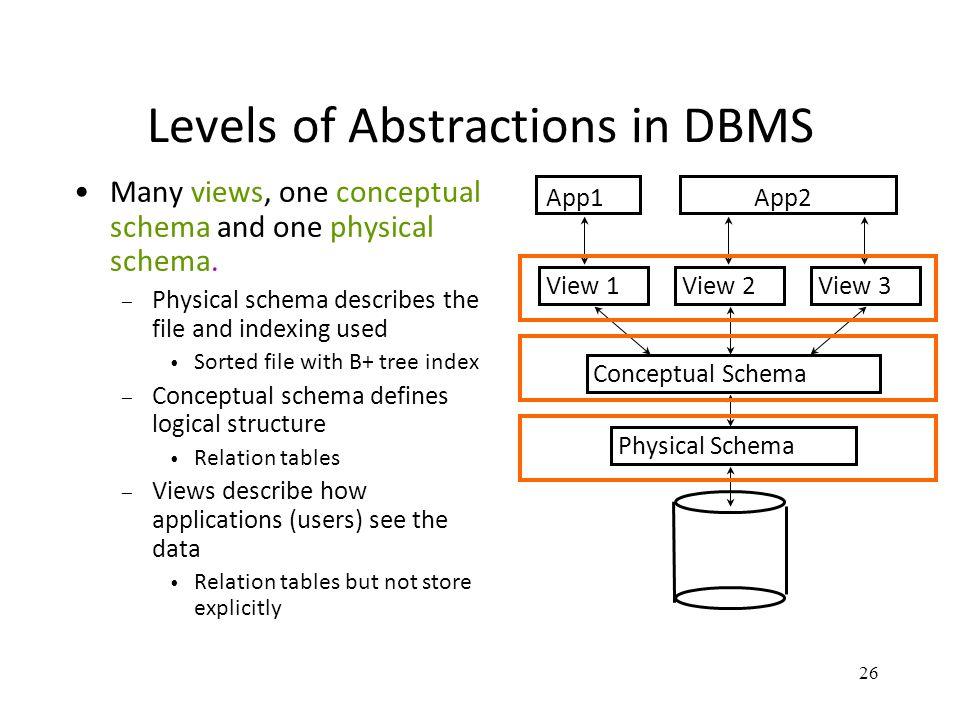 Levels of Abstractions in DBMS

• Many views, one conceptual schema and one physical schema.
– Physical schema describes the file and indexing used
• Sorted file with B+ tree index
– Conceptual schema defines logical structure
• Relation tables
– Views describe how applications (users) see the data
• Relation tables but not store explicitly

App1
App2
View 1
View 2
View 3
Conceptual Schema
Physical Schema

26